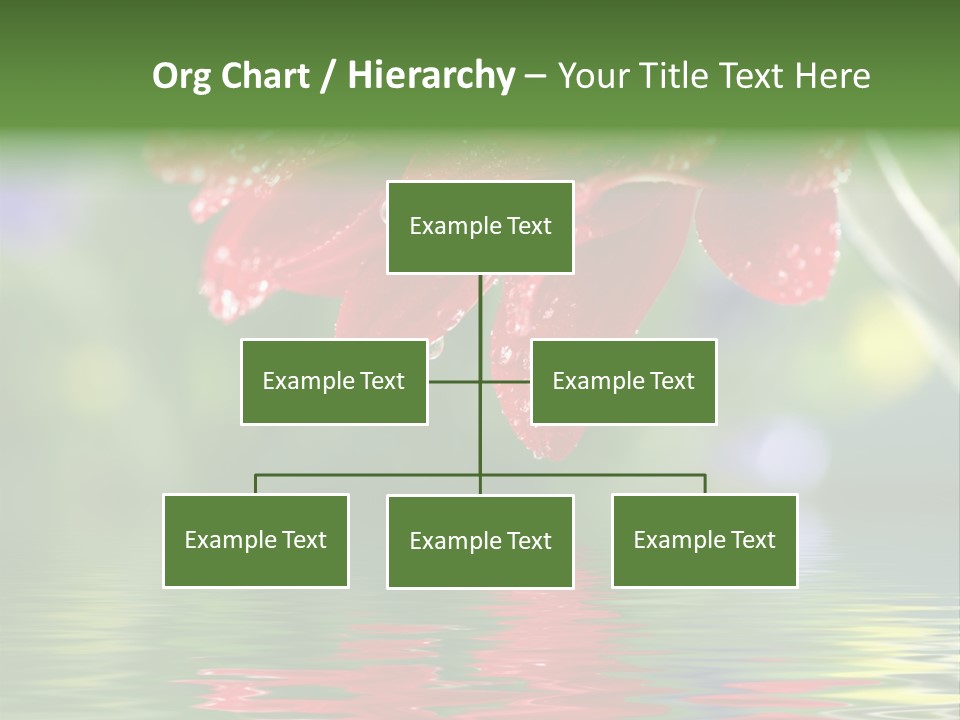 Org Chart / Hierarchy – Your Title Text Here

Example Text

Example Text

Example Text

Example Text

Example Text

Example Text